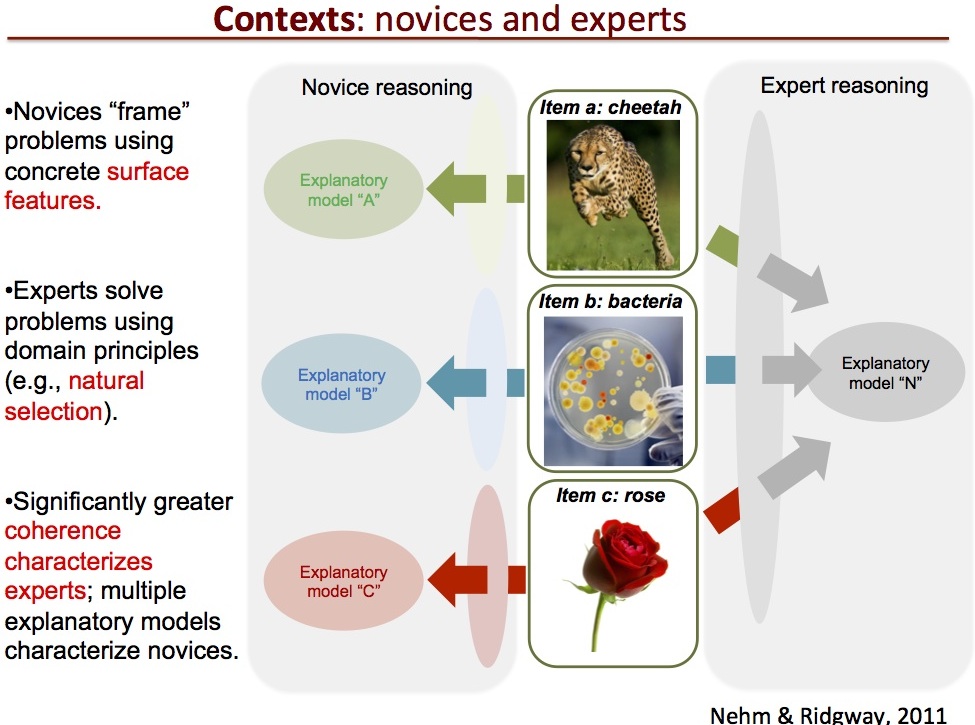 Contexts: novices and experts

•Novices “frame” problems using concrete surface features.

•Experts solve problems using domain principles (e.g., natural selection).

•Significantly greater coherence characterizes experts; multiple explanatory models characterize novices.

Novice reasoning

Explanatory model “A”

Explanatory model “B”

Explanatory model “C”

Item a: cheetah

Item b: bacteria

Item c: rose

Expert reasoning

Explanatory model “N”

Nehm & Ridgway, 2011